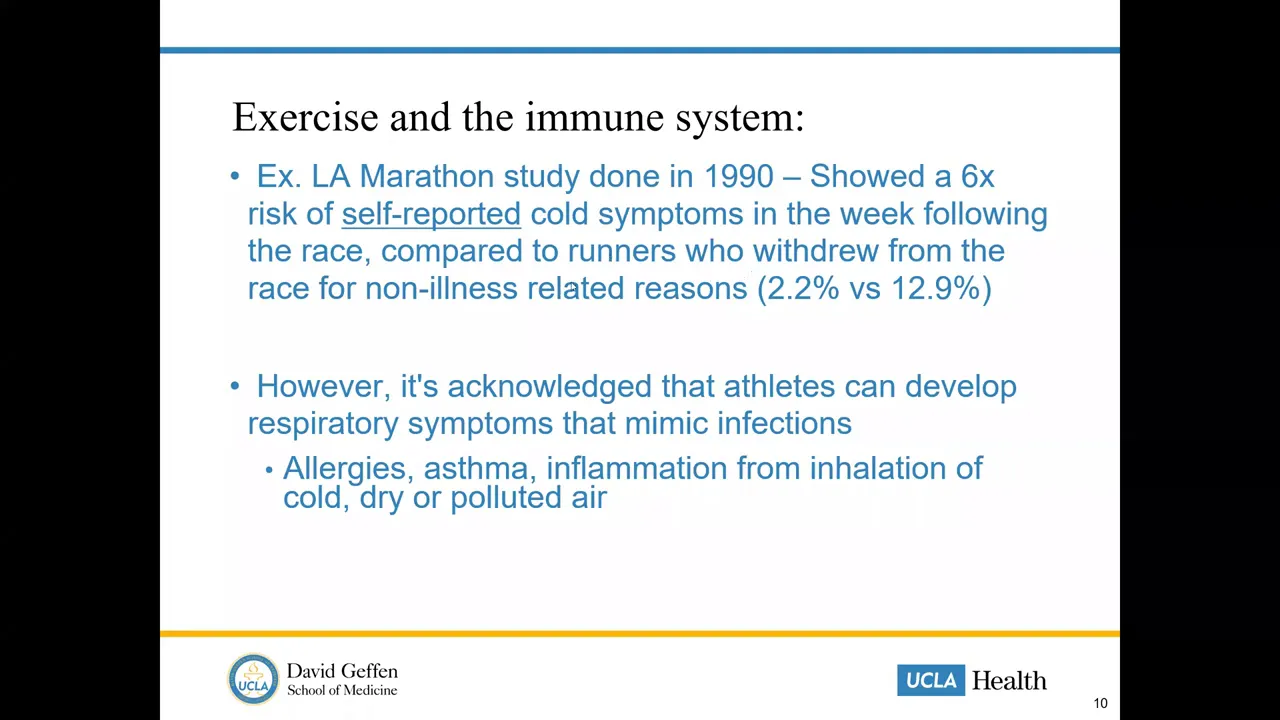 Exercise and the immune system:

• Ex. LA Marathon study done in 1990 – Showed a 6x risk of self-reported cold symptoms in the week following the race, compared to runners who withdrew from the race for non-illness related reasons (2.2% vs 12.9%)

• However, it's acknowledged that athletes can develop respiratory symptoms that mimic infections

• Allergies, asthma, inflammation from inhalation of cold, dry or polluted air

UCLA David Geffen School of Medicine

UCLA Health

10